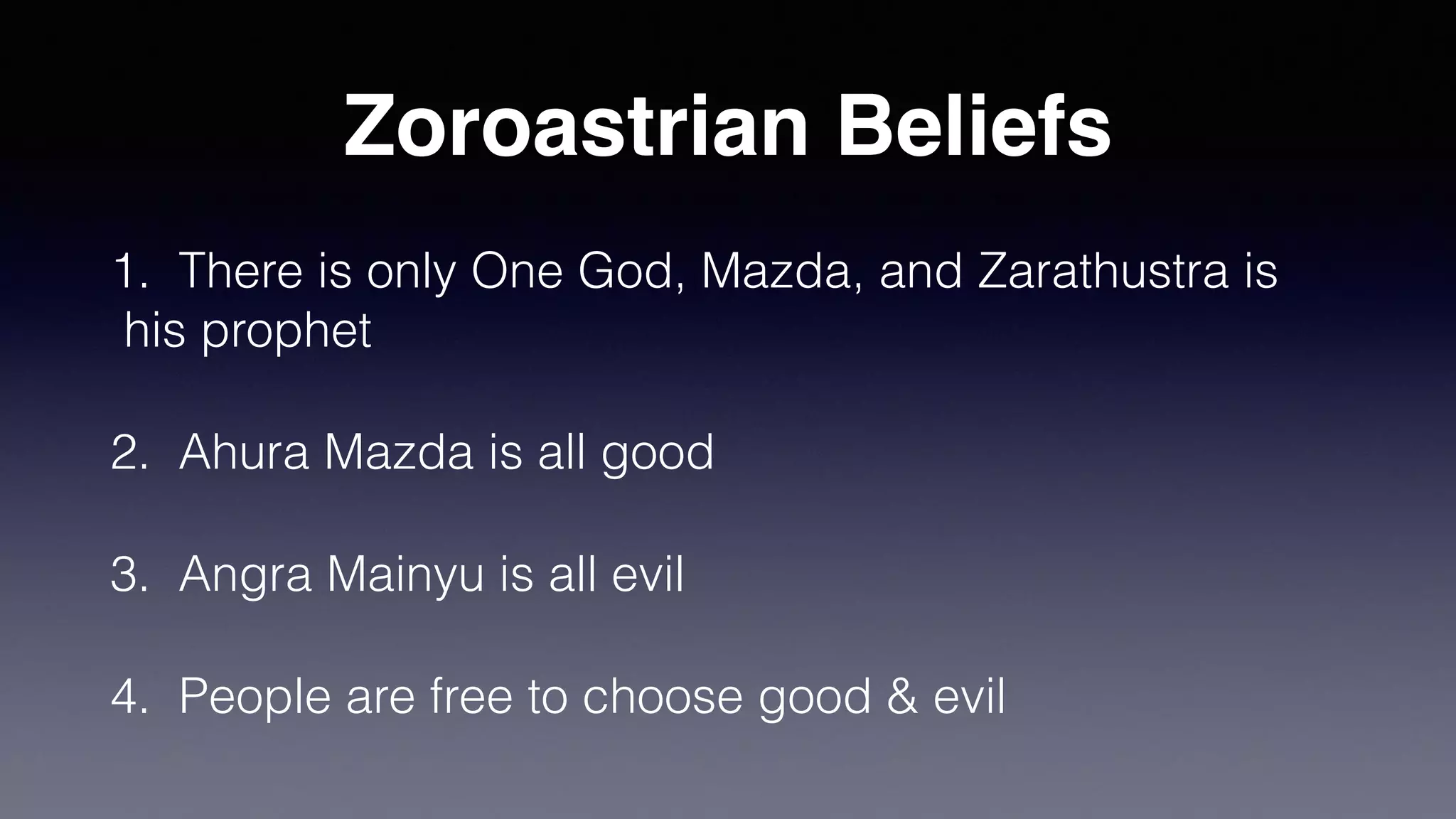 Zoroastrian Beliefs

1. There is only One God, Mazda, and Zarathustra is his prophet

2. Ahura Mazda is all good

3. Angra Mainyu is all evil

4. People are free to choose good & evil